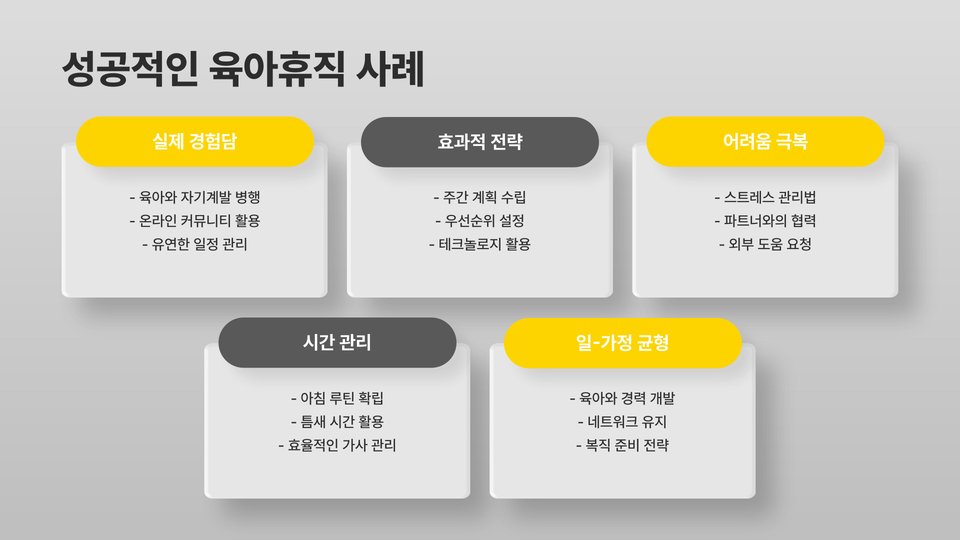 성공적인 육아휴직 사례

실제 경험담

- 육아와 자기계발 병행
- 온라인 커뮤니티 활용
- 유연한 일정 관리

효과적 전략

- 주간 계획 수립
- 우선순위 설정
- 테크놀로지 활용

어려움 극복

- 스트레스 관리법
- 파트너와의 협력
- 외부 도움 요청

시간 관리

- 아침 루틴 확립
- 틈새 시간 활용
- 효율적인 가사 관리

일-가정 균형

- 육아와 경력 개발
- 네트워크 유지
- 복직 준비 전략